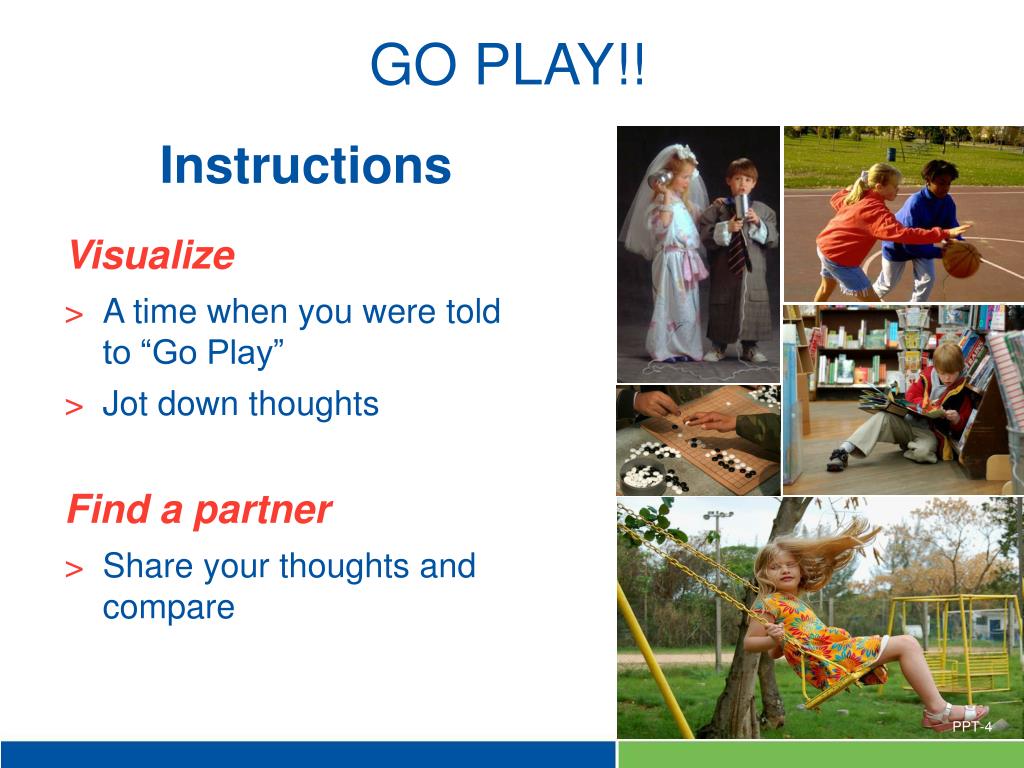 GO PLAY!!

Instructions

Visualize

> A time when you were told to “Go Play”

> Jot down thoughts

Find a partner

> Share your thoughts and compare

PPT-4